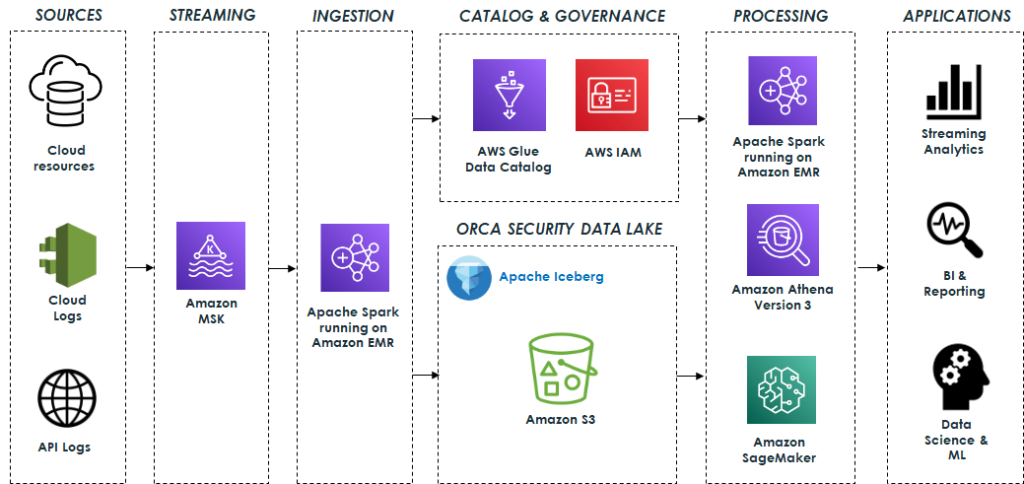 SOURCES

Cloud resources

Cloud Logs

API Logs

STREAMING

Amazon MSK

INGESTION

Apache Spark running on Amazon EMR

CATALOG & GOVERNANCE

AWS Glue Data Catalog

AWS IAM

ORCA SECURITY DATA LAKE

Apache Iceberg

Amazon S3

PROCESSING

Apache Spark running on Amazon EMR

Amazon Athena Version 3

Amazon SageMaker

APPLICATIONS

Streaming Analytics

BI & Reporting

Data Science & ML